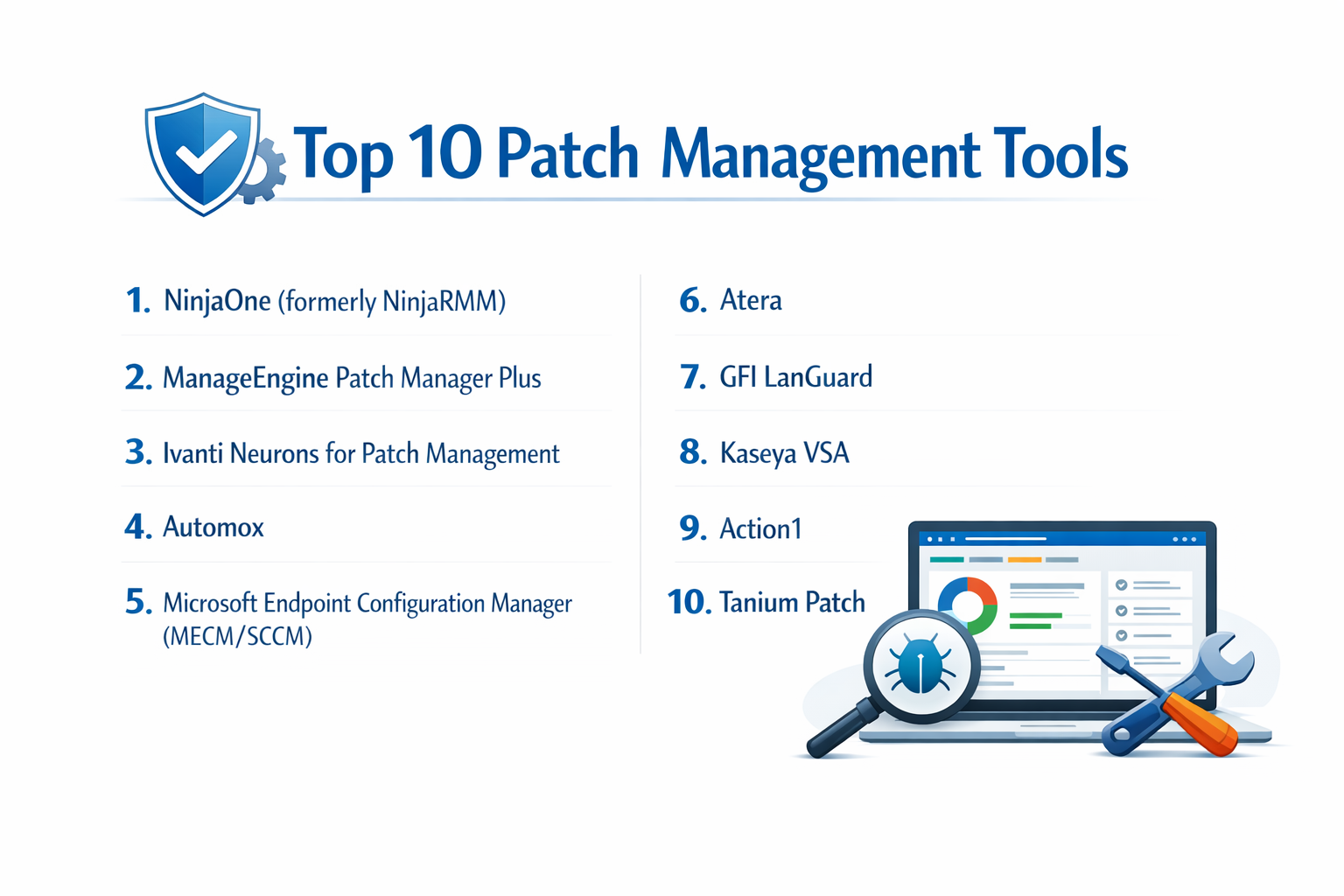 Top 10 Patch Management Tools

1. NinjaOne (formerly NinjaRMM)

2. ManageEngine Patch Manager Plus

3. Ivanti Neurons for Patch Management

4. Automox

5. Microsoft Endpoint Configuration Manager (MECM/SCCM)

6. Atera

7. GFI LanGuard

8. Kaseya VSA

9. Action1

10. Tanium Patch